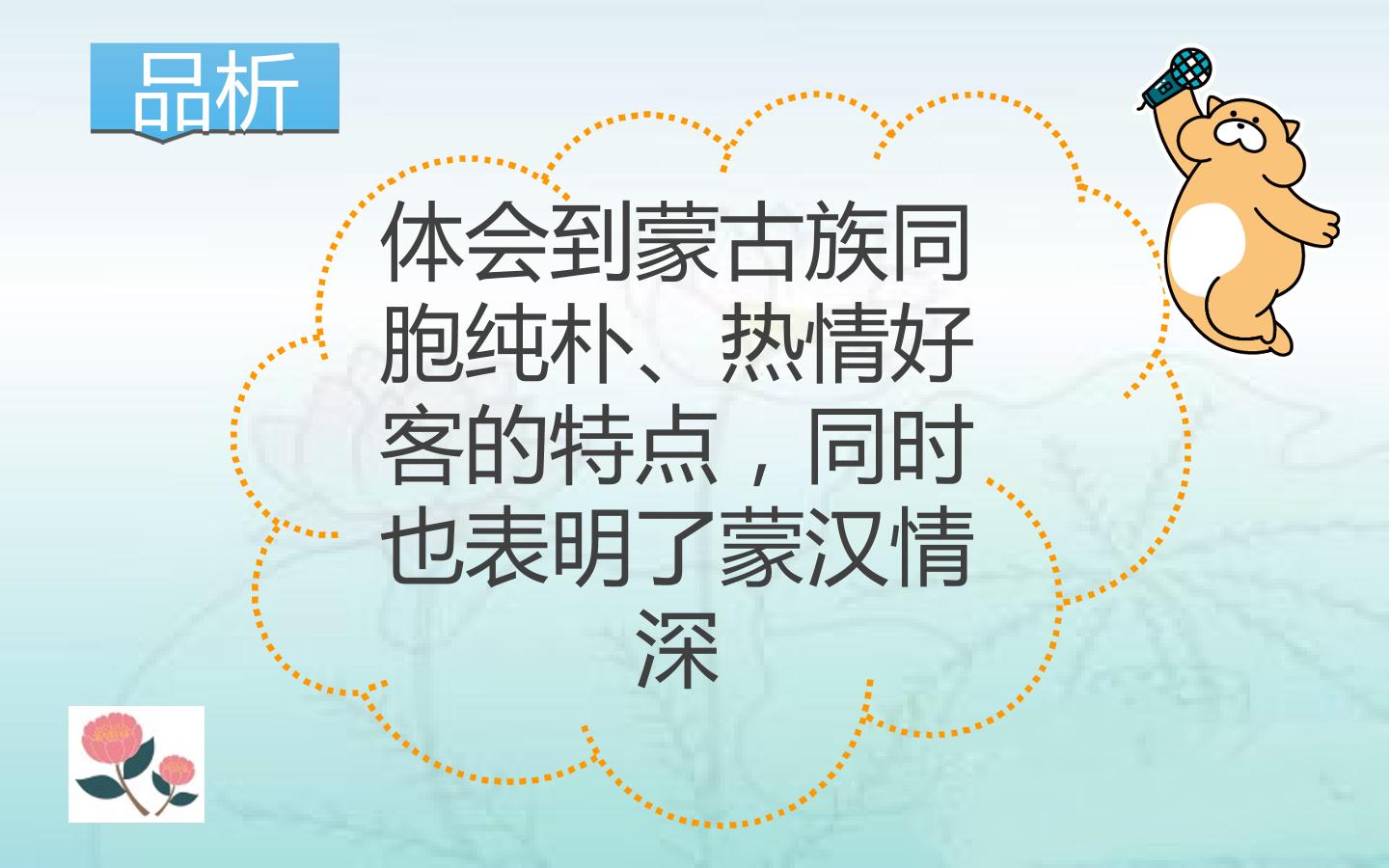 品析

体会到蒙古族同胞纯朴、热情好客的特点，同时也表明了蒙汉情深